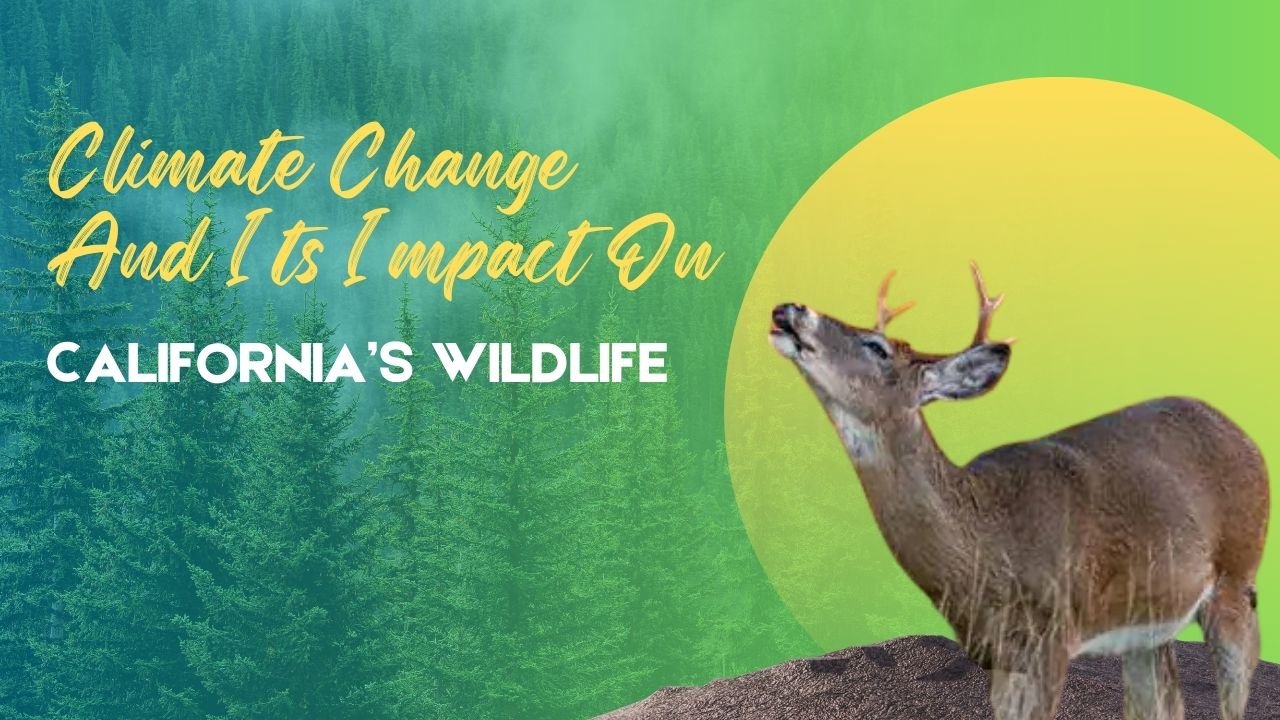 Climate Change And Its Impact On
CALIFORNIA'S WILDLIFE